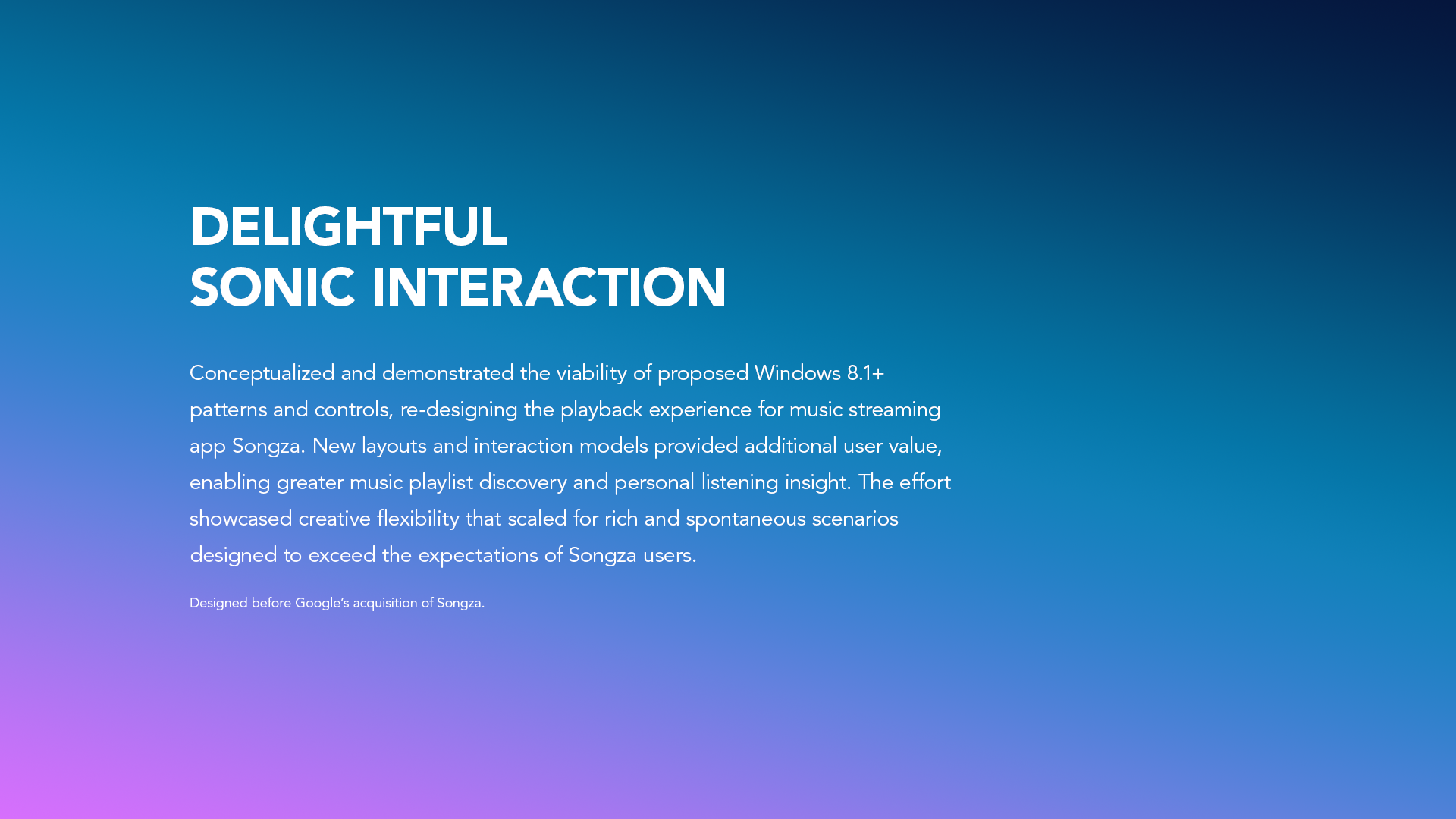 DELIGHTFUL
SONIC INTERACTION

Conceptualized and demonstrated the viability of proposed Windows 8.1+ patterns and controls, re-designing the playback experience for music streaming app Songza. New layouts and interaction models provided additional user value, enabling greater music playlist discovery and personal listening insight. The effort showcased creative flexibility that scaled for rich and spontaneous scenarios designed to exceed the expectations of Songza users.

Designed before Google's acquisition of Songza.